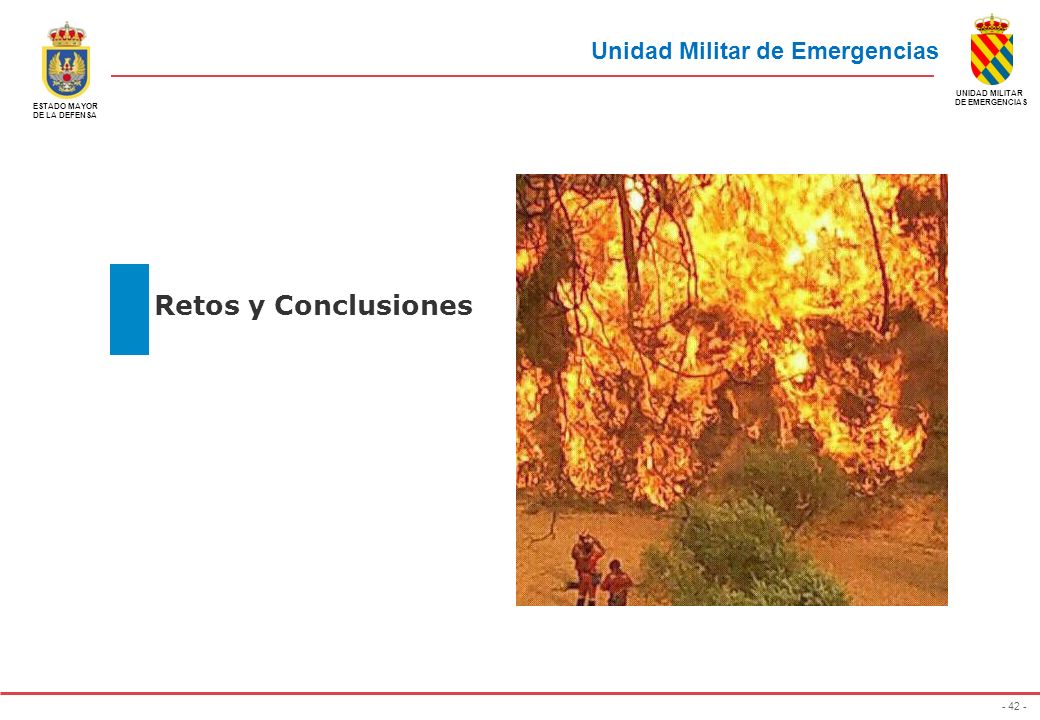 ESTADO MAYOR
DE LA DEFENSA

Unidad Militar de Emergencias

UNIDAD MILITAR
DE EMERGENCIAS

Retos y Conclusiones

- 42 -